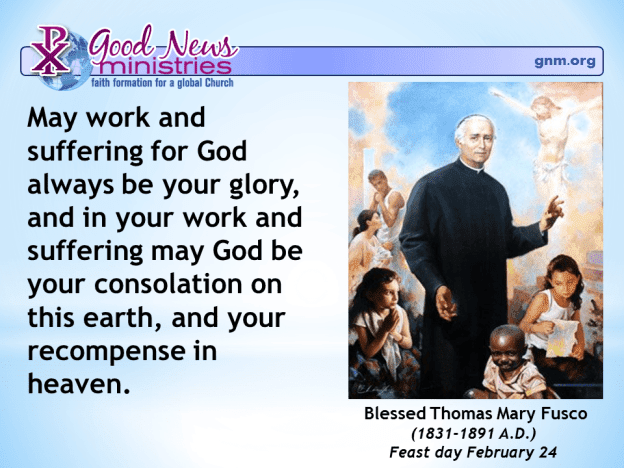 Good News ministries
faith formation for a global Church
gnm.org

May work and suffering for God always be your glory, and in your work and suffering may God be your consolation on this earth, and your recompense in heaven.

Blessed Thomas Mary Fusco
(1831-1891 A.D.)
Feast day February 24